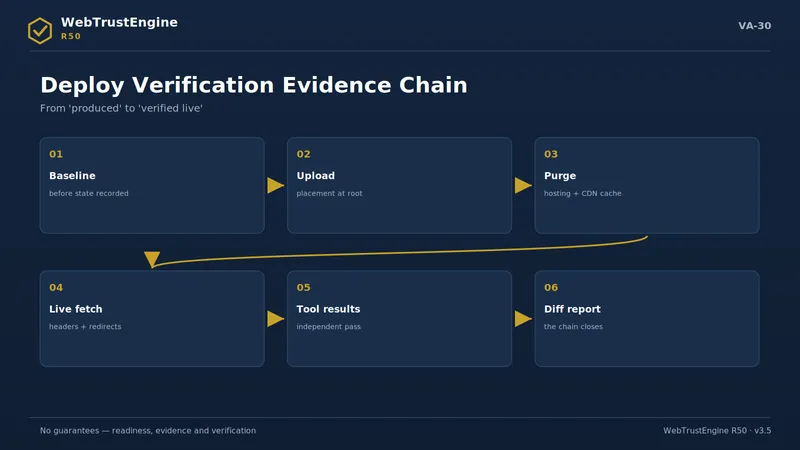 WebTrustEngine
R50

VA-30

Deploy Verification Evidence Chain

From 'produced' to 'verified live'

01
Baseline
before state recorded

02
Upload
placement at root

03
Purge
hosting + CDN cache

04
Live fetch
headers + redirects

05
Tool results
independent pass

06
Diff report
the chain closes

No guarantees — readiness, evidence and verification

WebTrustEngine R50 · v3.5